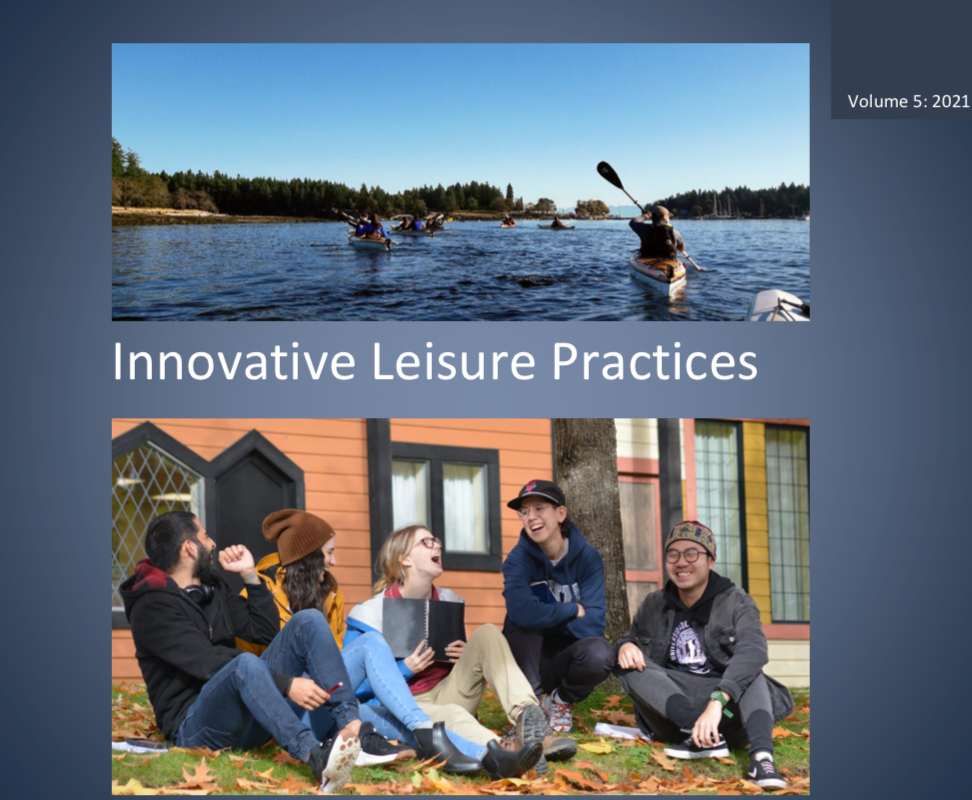 Volume 5: 2021

Innovative Leisure Practices